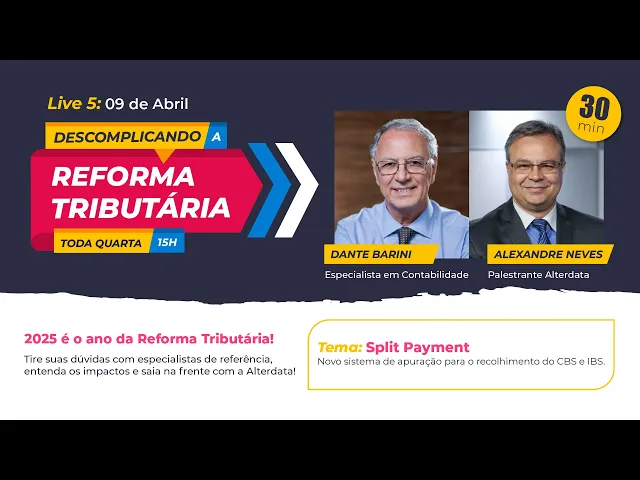 Live 5: 09 de Abril

DESCOMPLICANDO A

REFORMA TRIBUTÁRIA

TODA QUARTA 15H

30 min

DANTE BARINI
Especialista em Contabilidade

ALEXANDRE NEVES
Palestrante Alterdata

2025 é o ano da Reforma Tributária!

Tire suas dúvidas com especialistas de referência, entenda os impactos e saia na frente com a Alterdata!

Tema: Split Payment
Novo sistema de apuração para o recolhimento do CBS e IBS.